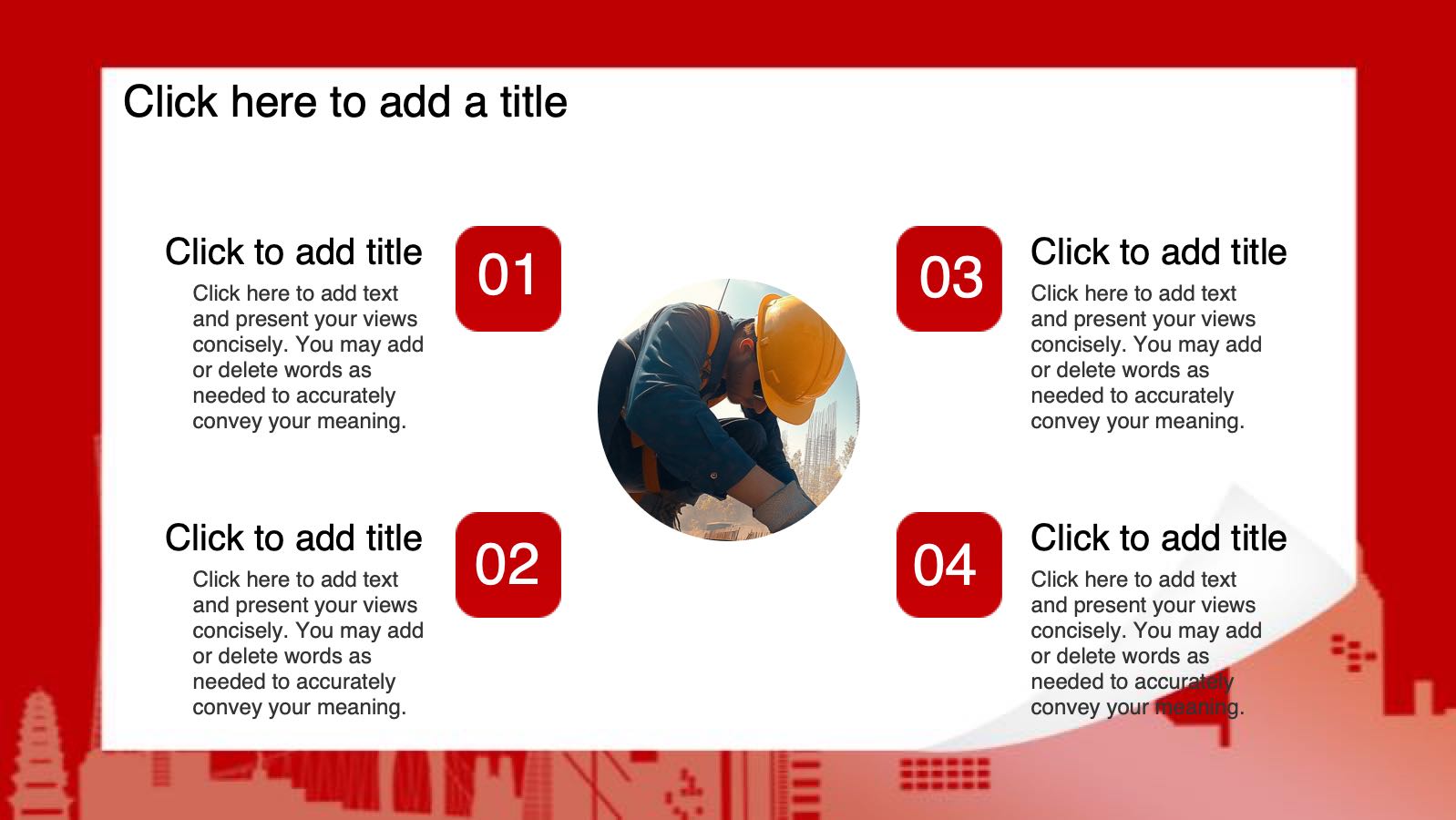 Click here to add a title

Click to add title

Click here to add text and present your views concisely. You may add or delete words as needed to accurately convey your meaning.

01

Click to add title

Click here to add text and present your views concisely. You may add or delete words as needed to accurately convey your meaning.

02

03

Click to add title

Click here to add text and present your views concisely. You may add or delete words as needed to accurately convey your meaning.

04

Click to add title

Click here to add text and present your views concisely. You may add or delete words as needed to accurately convey your meaning.